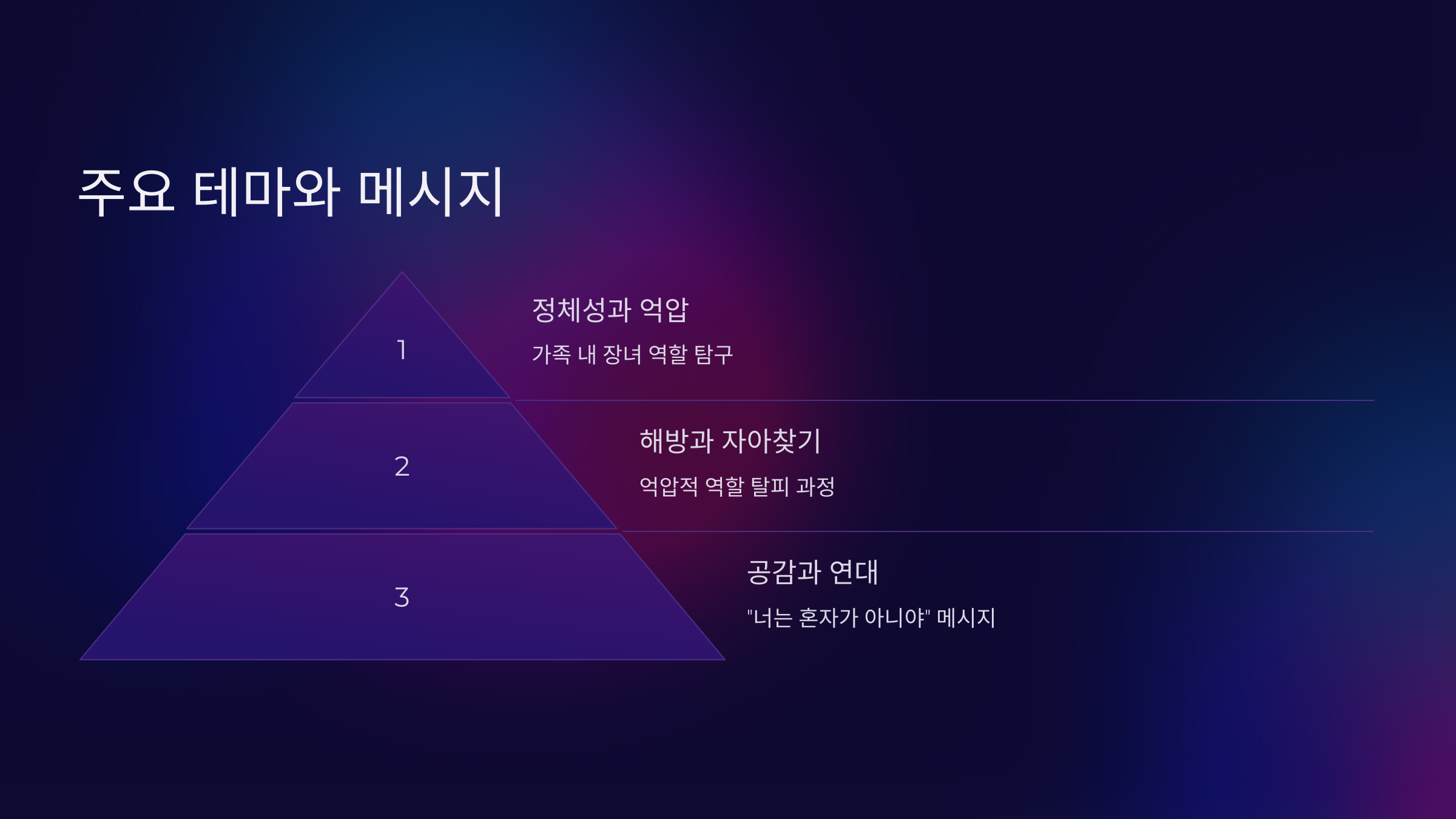 주요 테마와 메시지

1

정체성과 억압

가족 내 장녀 역할 탐구

2

해방과 자아찾기

억압적 역할 탈피 과정

3

공감과 연대

"너는 혼자가 아니야" 메시지